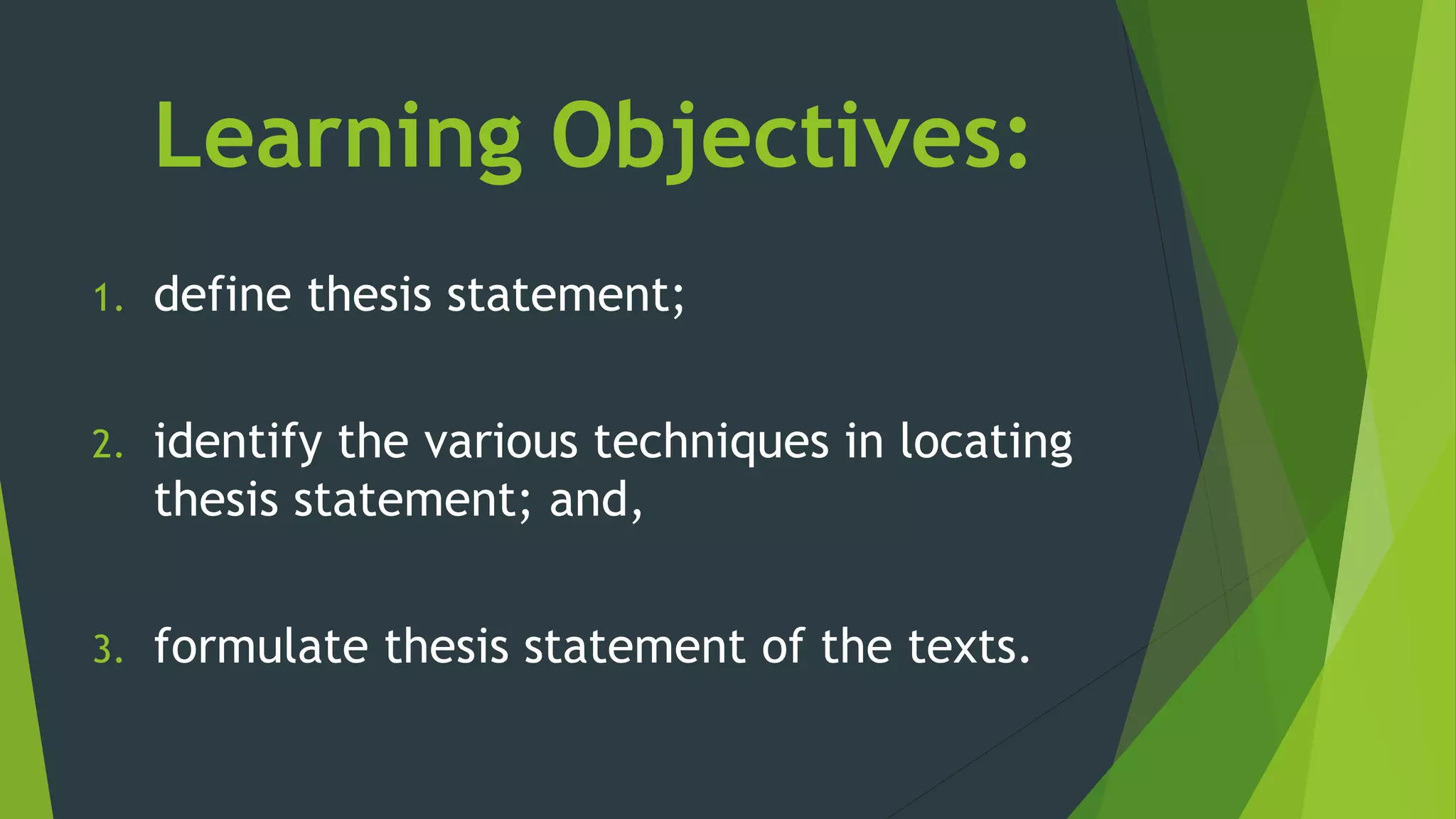 Learning Objectives:

1. define thesis statement;

2. identify the various techniques in locating thesis statement; and,

3. formulate thesis statement of the texts.